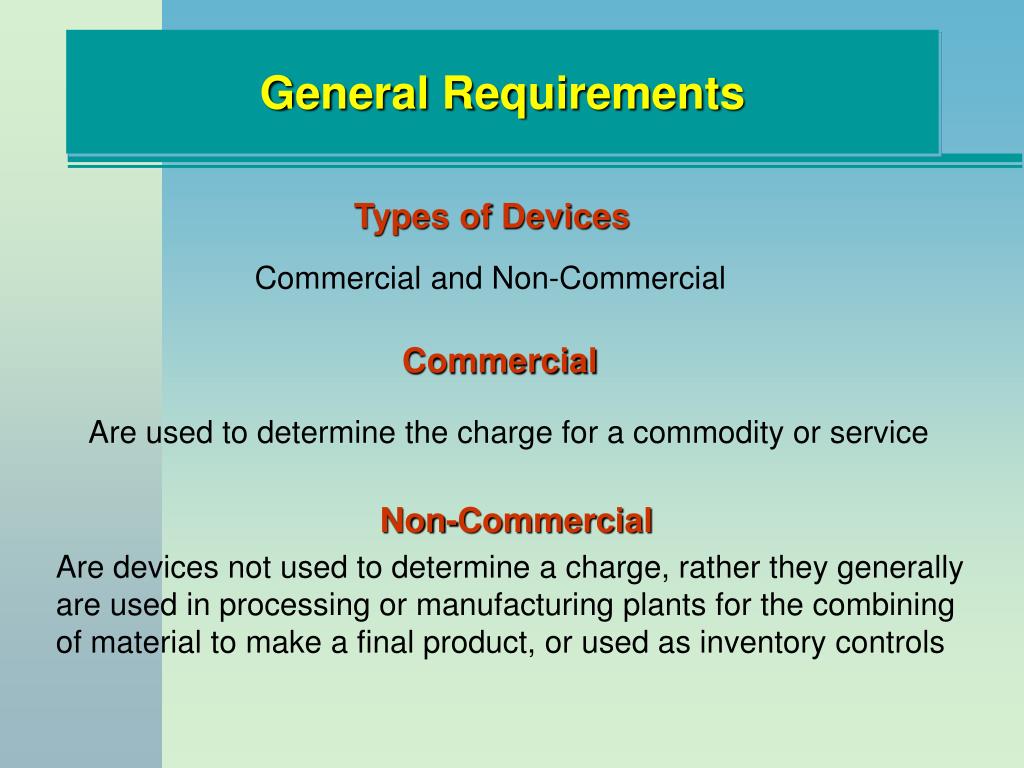 General Requirements

Types of Devices

Commercial and Non-Commercial

Commercial

Are used to determine the charge for a commodity or service

Non-Commercial

Are devices not used to determine a charge, rather they generally are used in processing or manufacturing plants for the combining of material to make a final product, or used as inventory controls